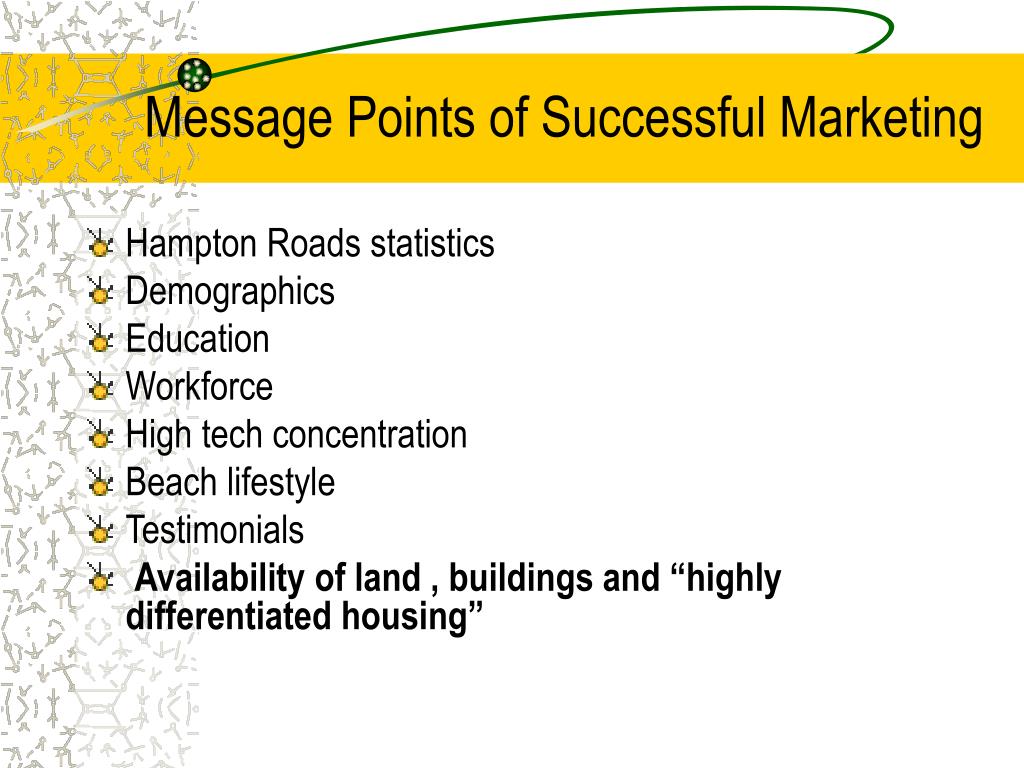 Message Points of Successful Marketing

Hampton Roads statistics
Demographics
Education
Workforce
High tech concentration
Beach lifestyle
Testimonials
Availability of land , buildings and “highly differentiated housing”